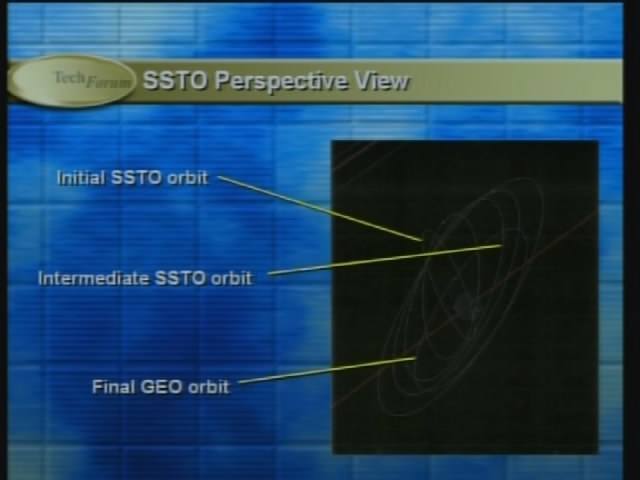 Tech Forum SSTO Perspective View

Initial SSTO orbit

Intermediate SSTO orbit

Final GEO orbit